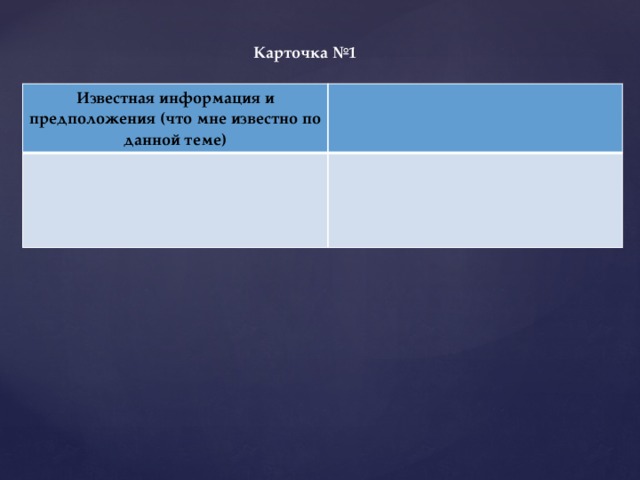 Карточка №1

| Известная информация и предположения (что мне известно по данной теме) | |
|---|---|
| | |